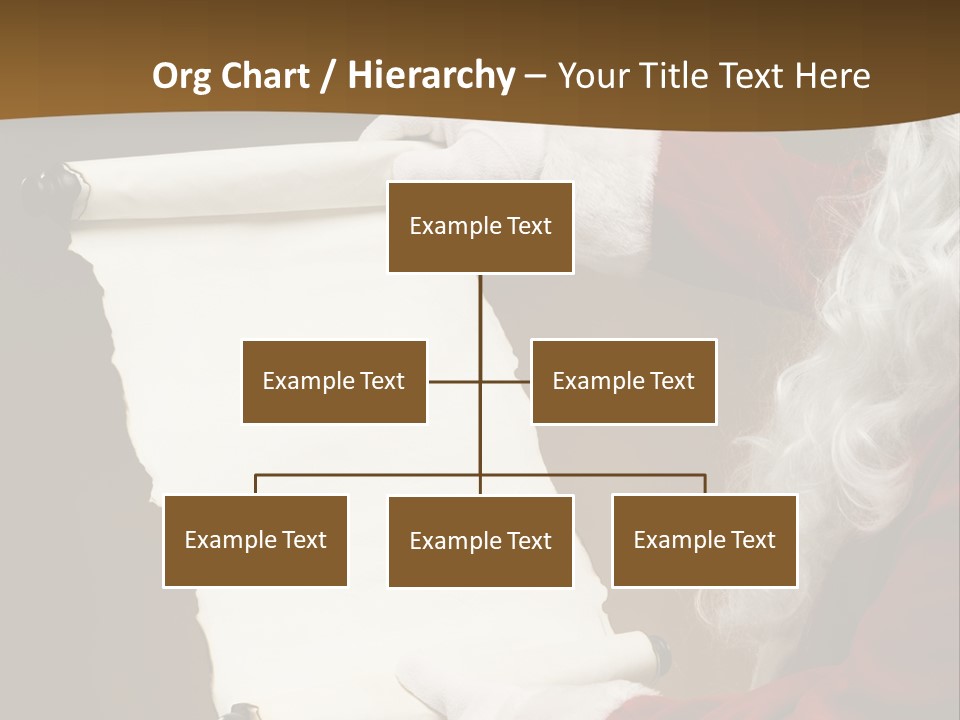 Org Chart / Hierarchy – Your Title Text Here

Example Text

Example Text

Example Text

Example Text

Example Text

Example Text